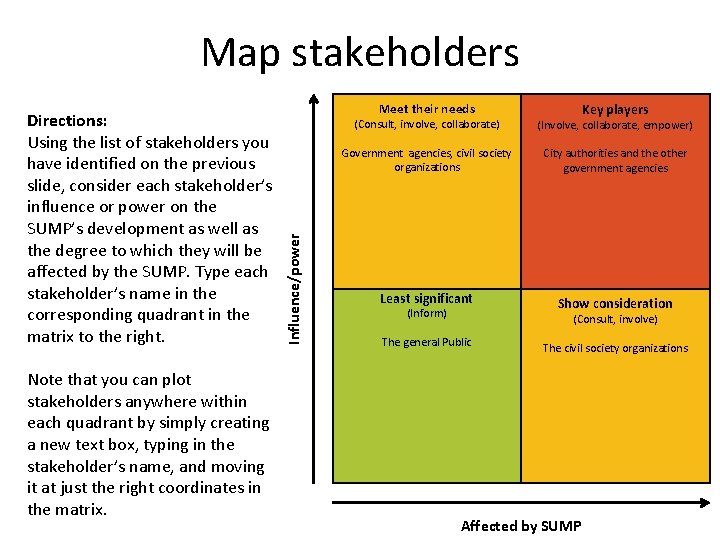 Map stakeholders

Directions:
Using the list of stakeholders you have identified on the previous slide, consider each stakeholder's influence or power on the SUMP's development as well as the degree to which they will be affected by the SUMP. Type each stakeholder's name in the corresponding quadrant in the matrix to the right.

Note that you can plot stakeholders anywhere within each quadrant by simply creating a new text box, typing in the stakeholder's name, and moving it at just the right coordinates in the matrix.

Influence/power

Meet their needs
(Consult, involve, collaborate)

Government agencies, civil society organizations

Key players
(Involve, collaborate, empower)

City authorities and the other government agencies

Least significant
(Inform)

The general Public

Show consideration
(Consult, involve)

The civil society organizations

Affected by SUMP